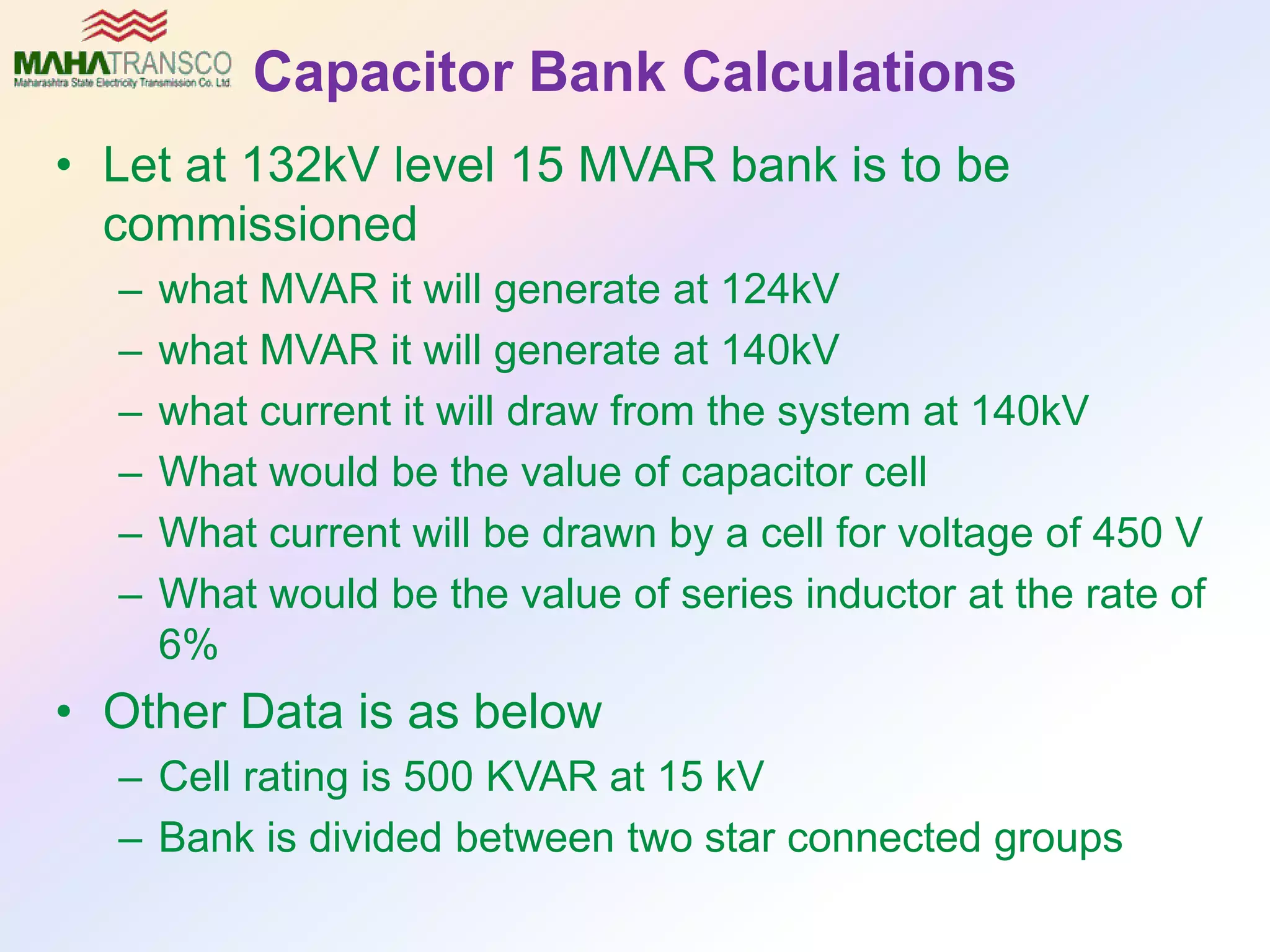 MAHATRANSCO
Maharashtra State Electricity Transmission Co. Ltd.

Capacitor Bank Calculations

• Let at 132kV level 15 MVAR bank is to be commissioned
– what MVAR it will generate at 124kV
– what MVAR it will generate at 140kV
– what current it will draw from the system at 140kV
– What would be the value of capacitor cell
– What current will be drawn by a cell for voltage of 450 V
– What would be the value of series inductor at the rate of 6%

• Other Data is as below
– Cell rating is 500 KVAR at 15 kV
– Bank is divided between two star connected groups